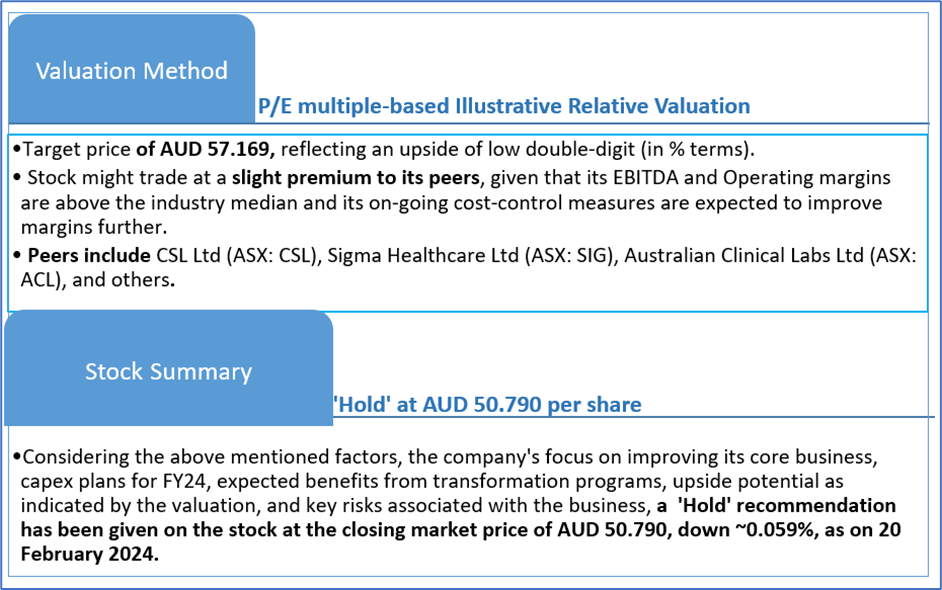 Valuation Method

P/E multiple-based Illustrative Relative Valuation

•Target price of AUD 57.169, reflecting an upside of low double-digit (in % terms).

• Stock might trade at a slight premium to its peers, given that its EBITDA and Operating margins are above the industry median and its on-going cost-control measures are expected to improve margins further.

• Peers include CSL Ltd (ASX: CSL), Sigma Healthcare Ltd (ASX: SIG), Australian Clinical Labs Ltd (ASX: ACL), and others.

Stock Summary

'Hold' at AUD 50.790 per share

•Considering the above mentioned factors, the company's focus on improving its core business, capex plans for FY24, expected benefits from transformation programs, upside potential as indicated by the valuation, and key risks associated with the business, a 'Hold' recommendation has been given on the stock at the closing market price of AUD 50.790, down ~0.059%, as on 20 February 2024.